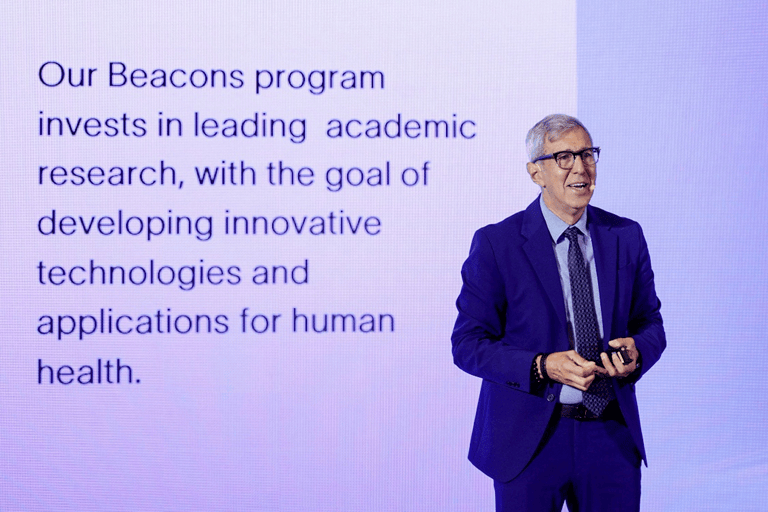 Our Beacons program invests in leading academic research, with the goal of developing innovative technologies and applications for human health.